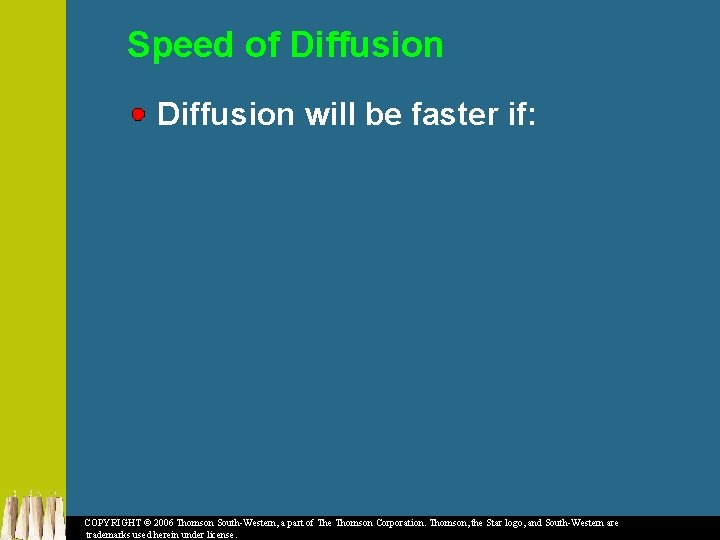 Speed of Diffusion

Diffusion will be faster if:

COPYRIGHT © 2006 Thomson South-Western, a part of The Thomson Corporation. Thomson, the Star logo, and South-Western are trademarks used herein under license.